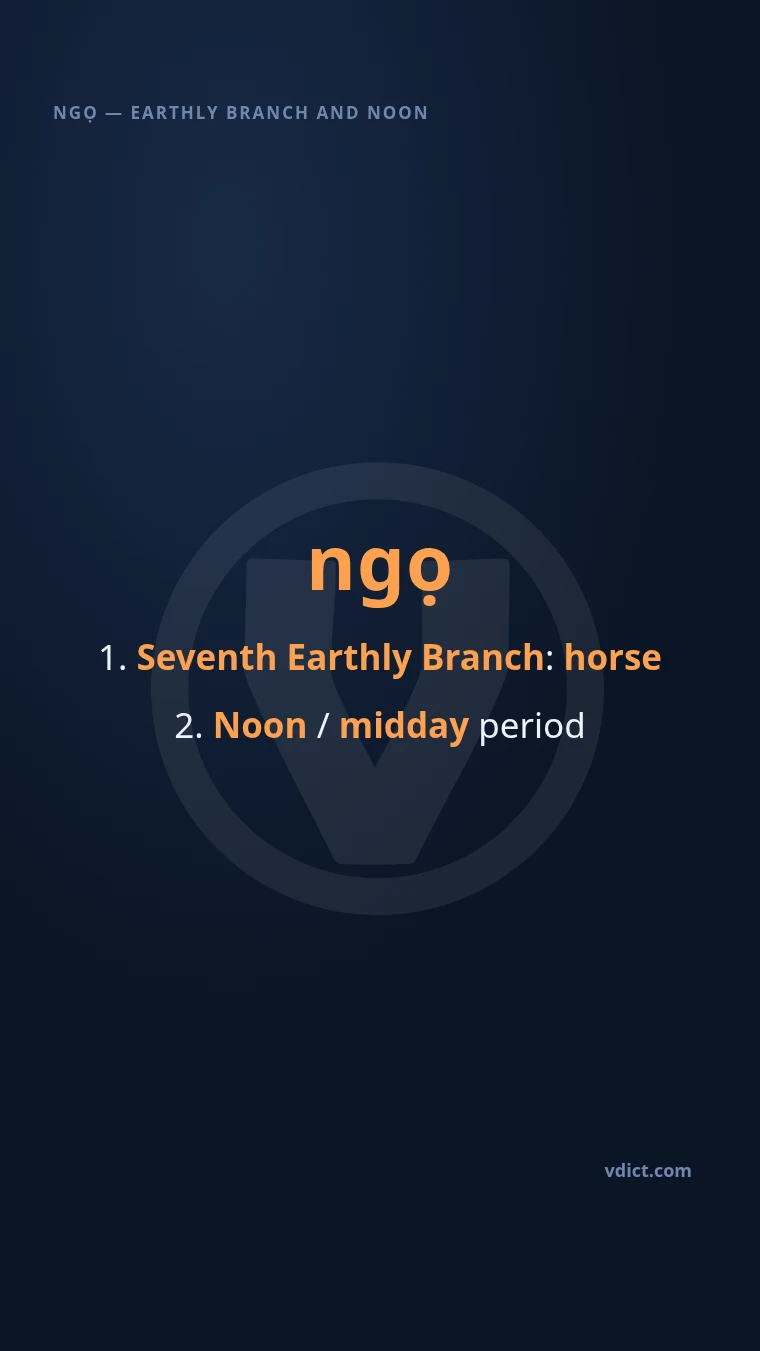 NGỌ — EARTHLY BRANCH AND NOON

ngọ

1. Seventh Earthly Branch: horse

2. Noon / midday period

vdict.com